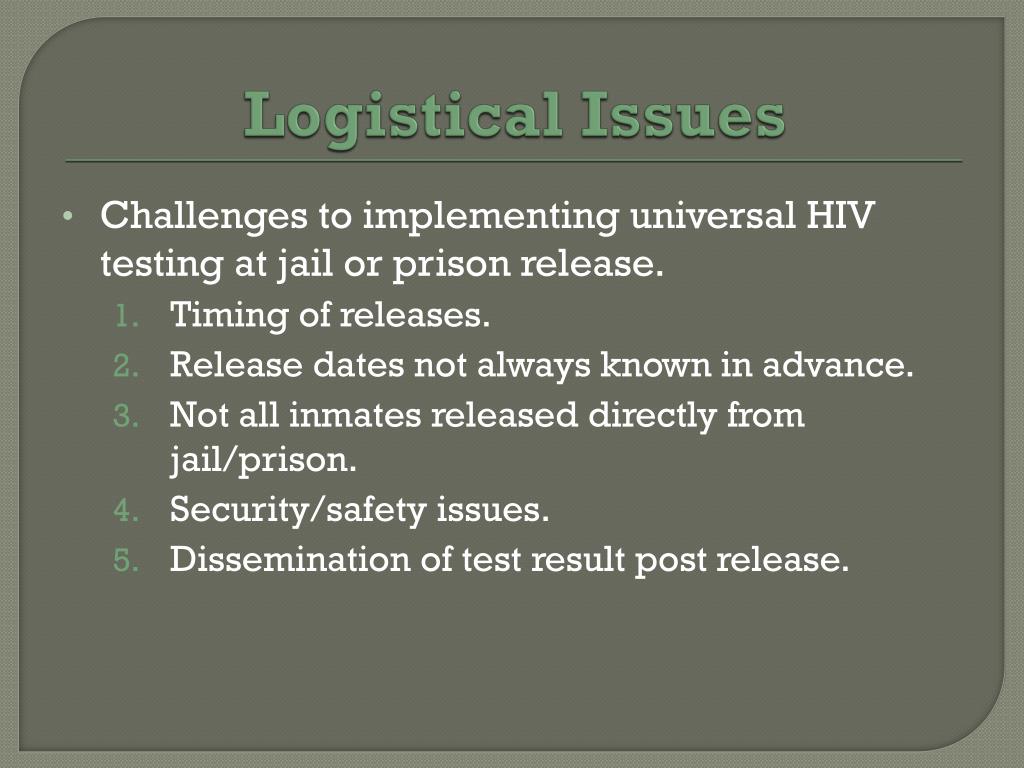 Logistical Issues

• Challenges to implementing universal HIV testing at jail or prison release.

1. Timing of releases.
2. Release dates not always known in advance.
3. Not all inmates released directly from jail/prison.
4. Security/safety issues.
5. Dissemination of test result post release.